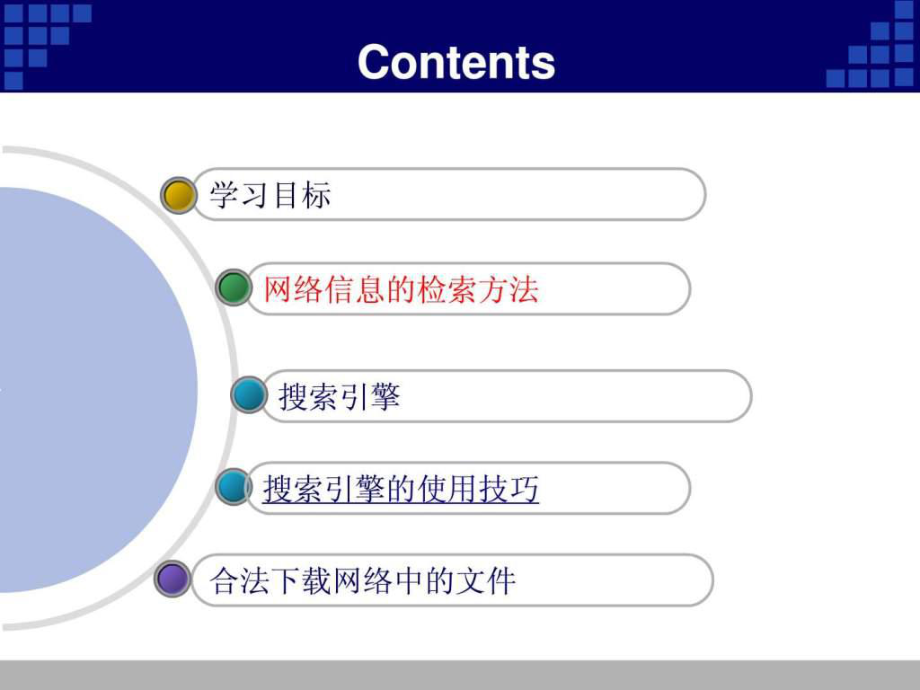 Contents

学习目标

网络信息的检索方法

搜索引擎

搜索引擎的使用技巧

合法下载网络中的文件